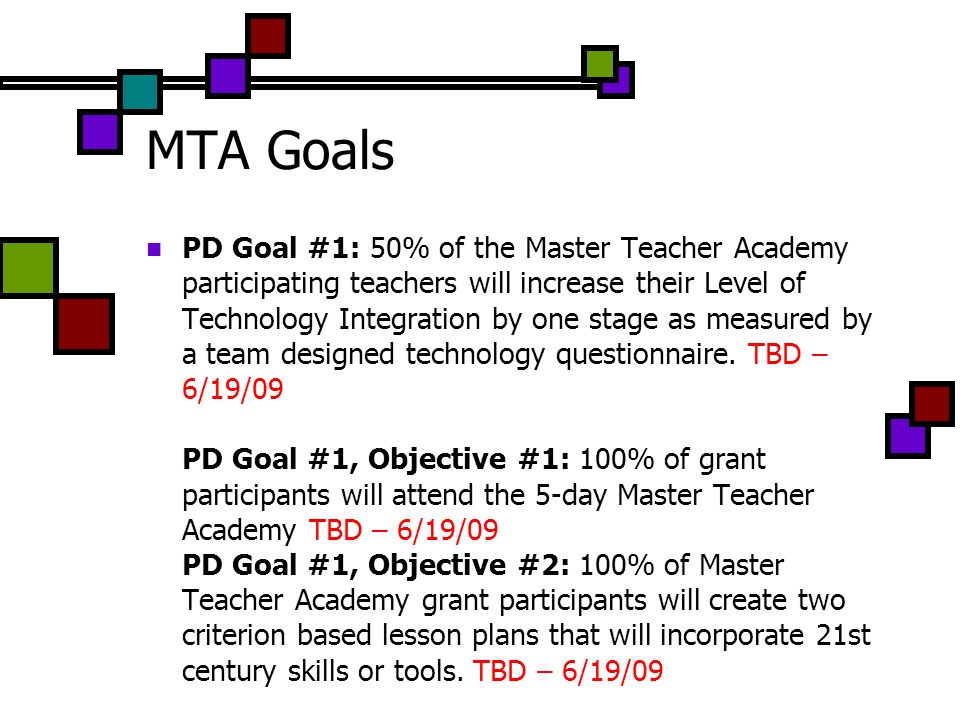 MTA Goals

PD Goal #1: 50% of the Master Teacher Academy participating teachers will increase their Level of Technology Integration by one stage as measured by a team designed technology questionnaire. TBD – 6/19/09

PD Goal #1, Objective #1: 100% of grant participants will attend the 5-day Master Teacher Academy TBD – 6/19/09
PD Goal #1, Objective #2: 100% of Master Teacher Academy grant participants will create two criterion based lesson plans that will incorporate 21st century skills or tools. TBD – 6/19/09